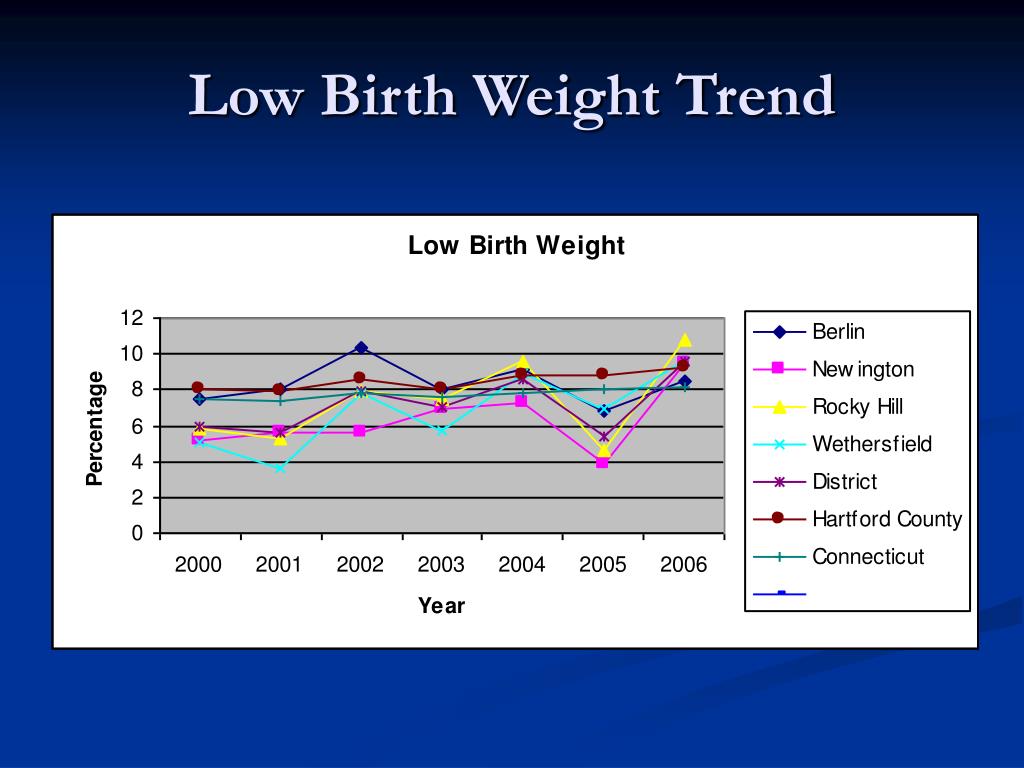 Low Birth Weight Trend

Low Birth Weight

Percentage

12
10
8
6
4
2
0

2000 2001 2002 2003 2004 2005 2006

Year

Berlin
New ington
Rocky Hill
Wethersfield
District
Hartford County
Connecticut